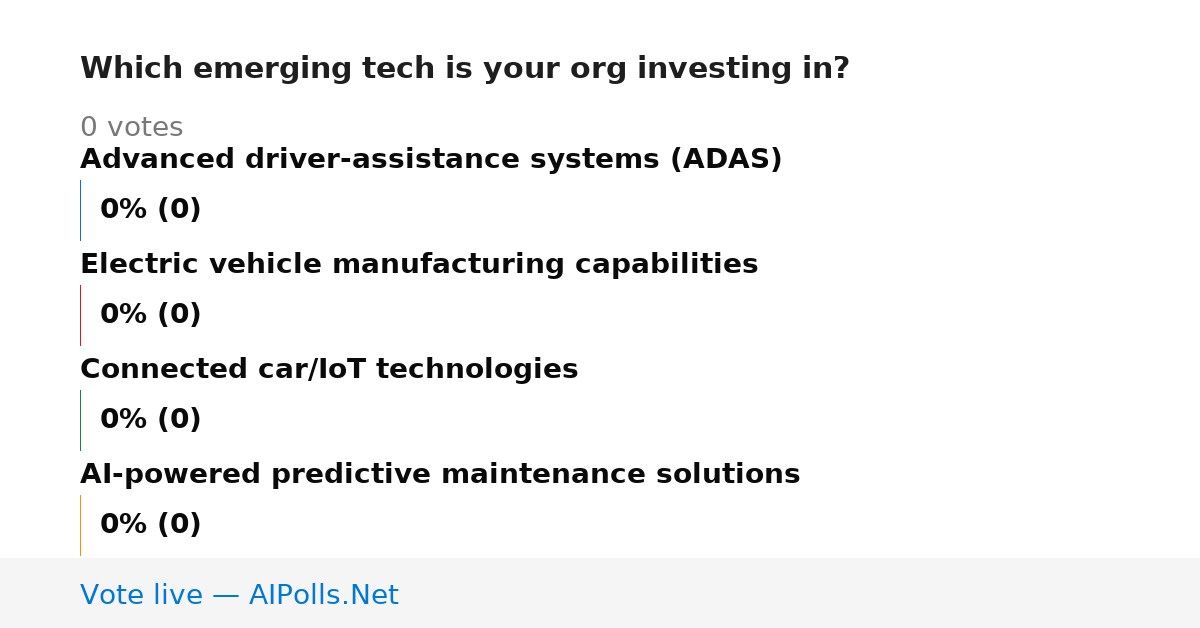 Which emerging tech is your org investing in?

0 votes

Advanced driver-assistance systems (ADAS)

0% (0)

Electric vehicle manufacturing capabilities

0% (0)

Connected car/IoT technologies

0% (0)

AI-powered predictive maintenance solutions

0% (0)

Vote live — AIPolls.Net